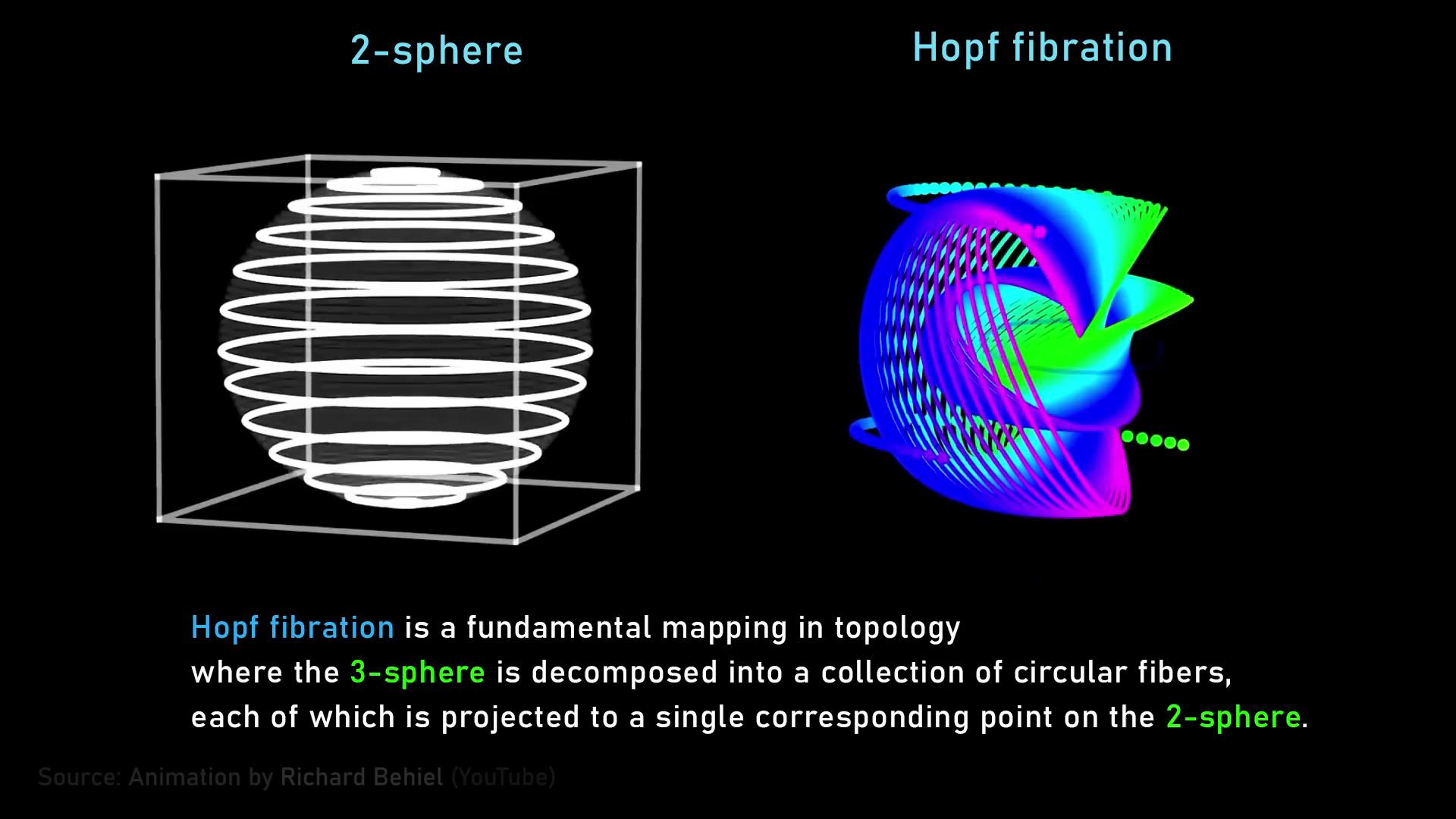 2-sphere

Hopf fibration

Hopf fibration is a fundamental mapping in topology where the 3-sphere is decomposed into a collection of circular fibers, each of which is projected to a single corresponding point on the 2-sphere.

Source: Animation by Richard Behiel (YouTube)